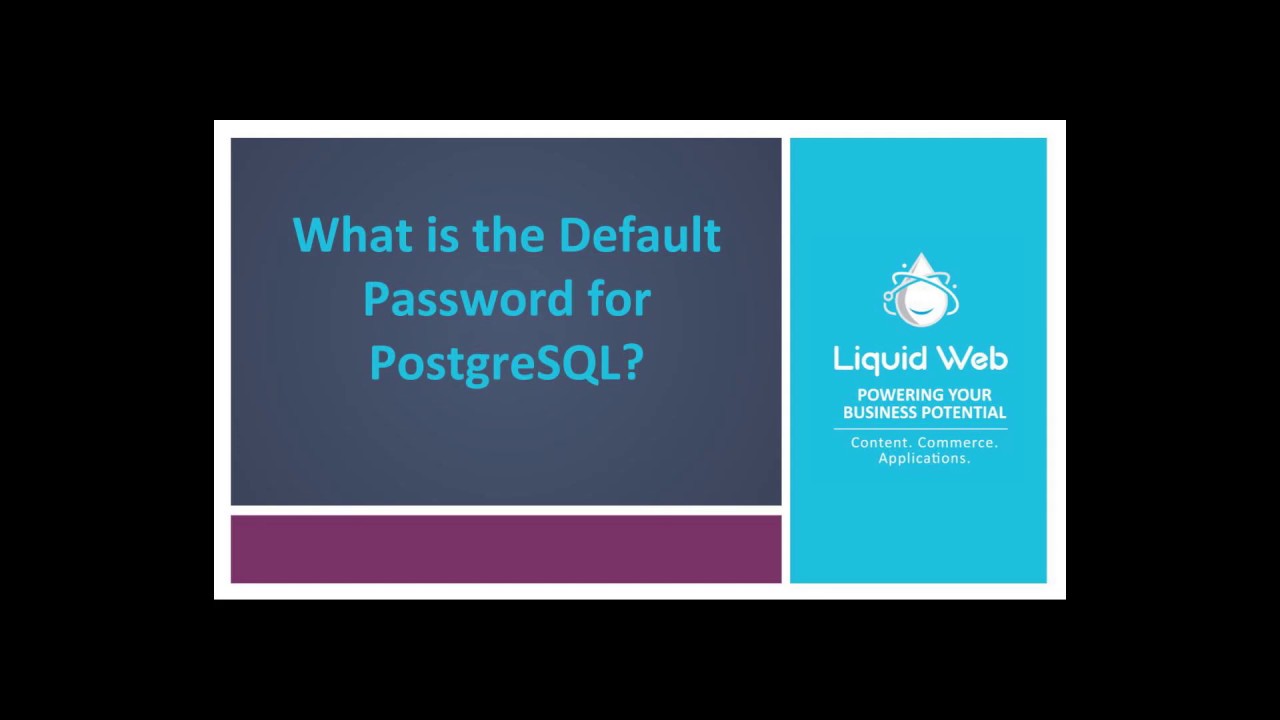 What is the Default Password for PostgreSQL?

Liquid Web

POWERING YOUR BUSINESS POTENTIAL

Content. Commerce. Applications.